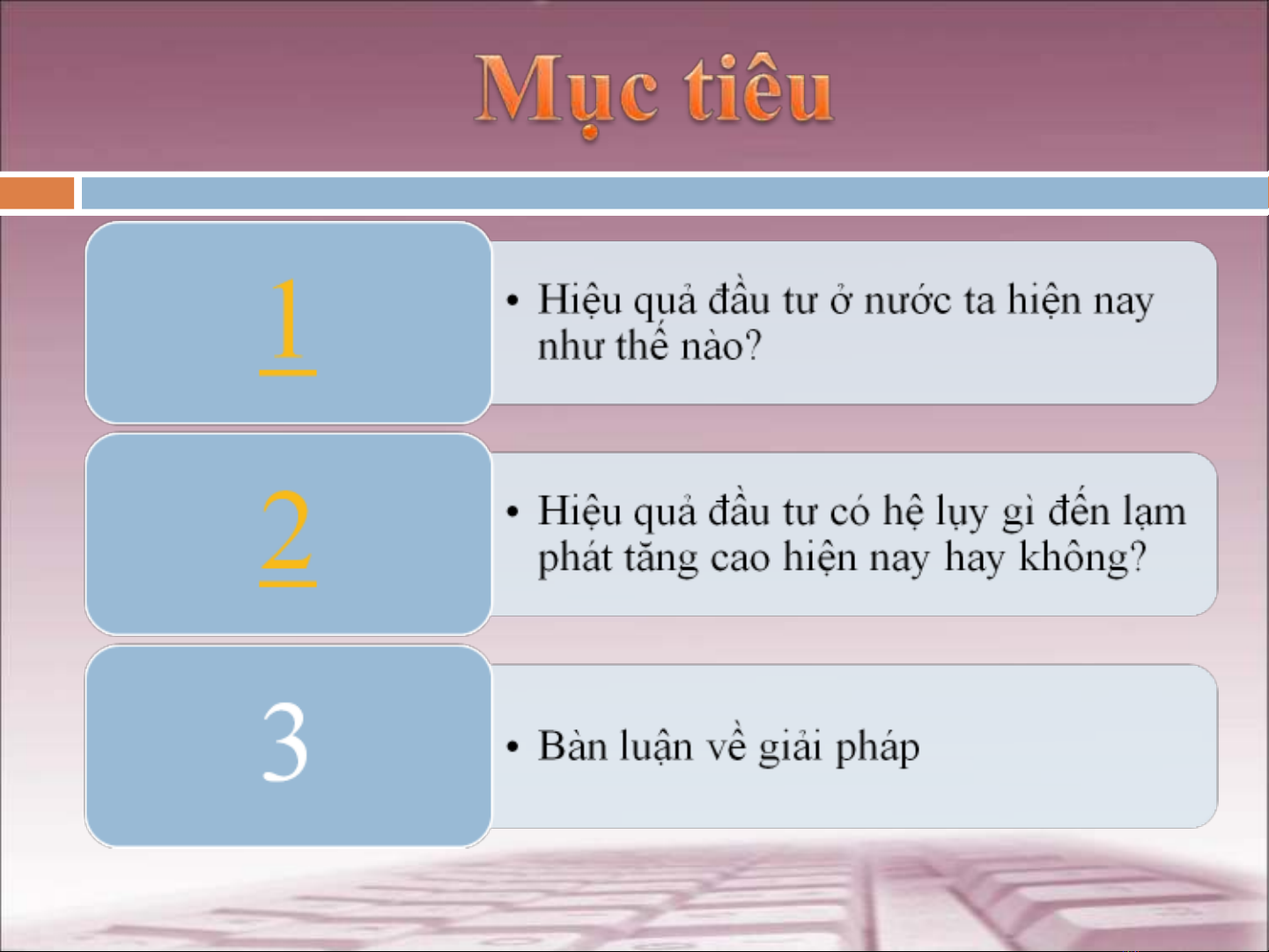 Mục tiêu

1

• Hiệu quả đầu tư ở nước ta hiện nay như thế nào?

2

• Hiệu quả đầu tư có hệ lụy gì đến lạm phát tăng cao hiện nay hay không?

3

• Bàn luận về giải pháp